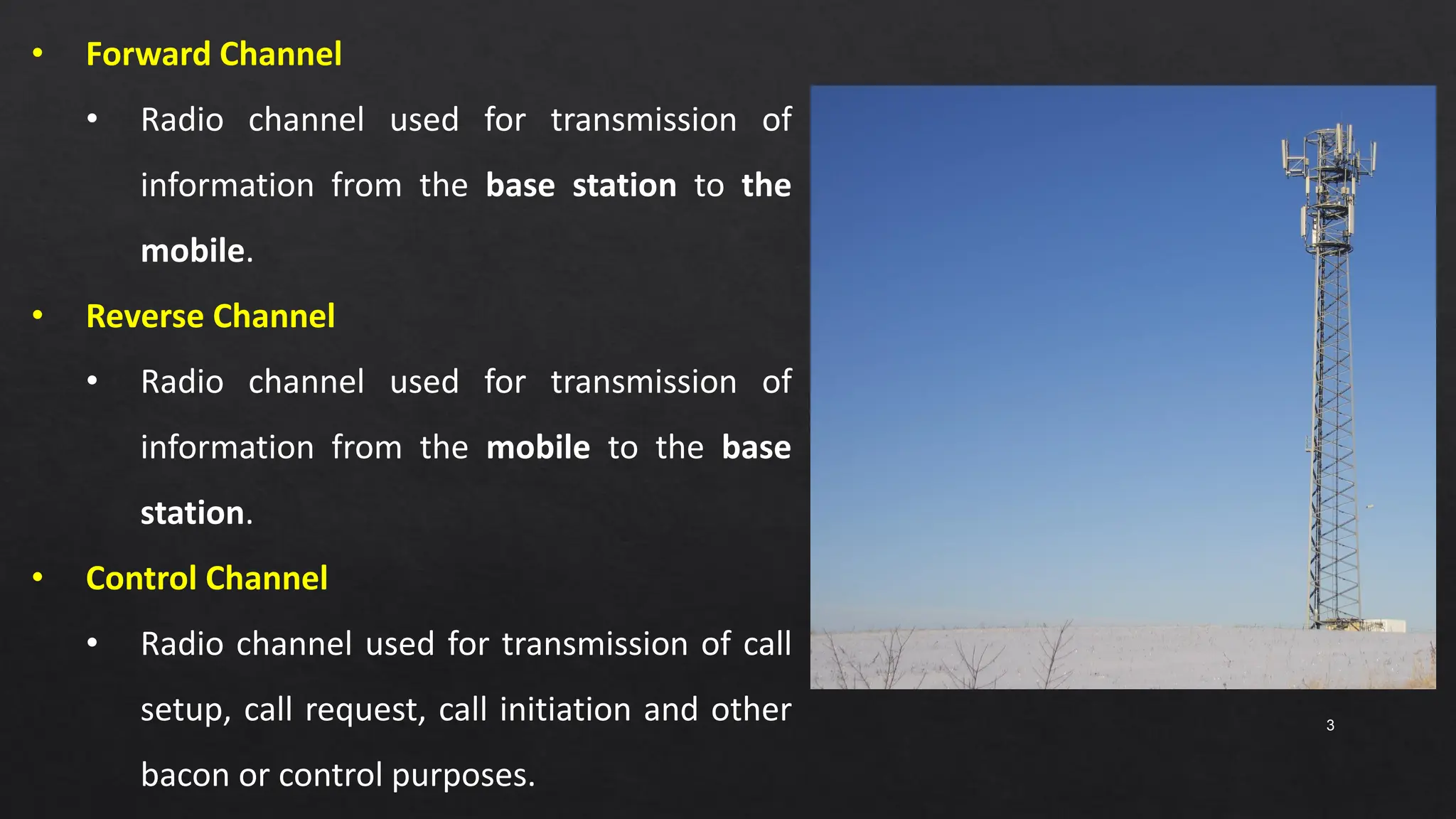 • Forward Channel

• Radio channel used for transmission of information from the base station to the mobile.

• Reverse Channel

• Radio channel used for transmission of information from the mobile to the base station.

• Control Channel

• Radio channel used for transmission of call setup, call request, call initiation and other bacon or control purposes.

3